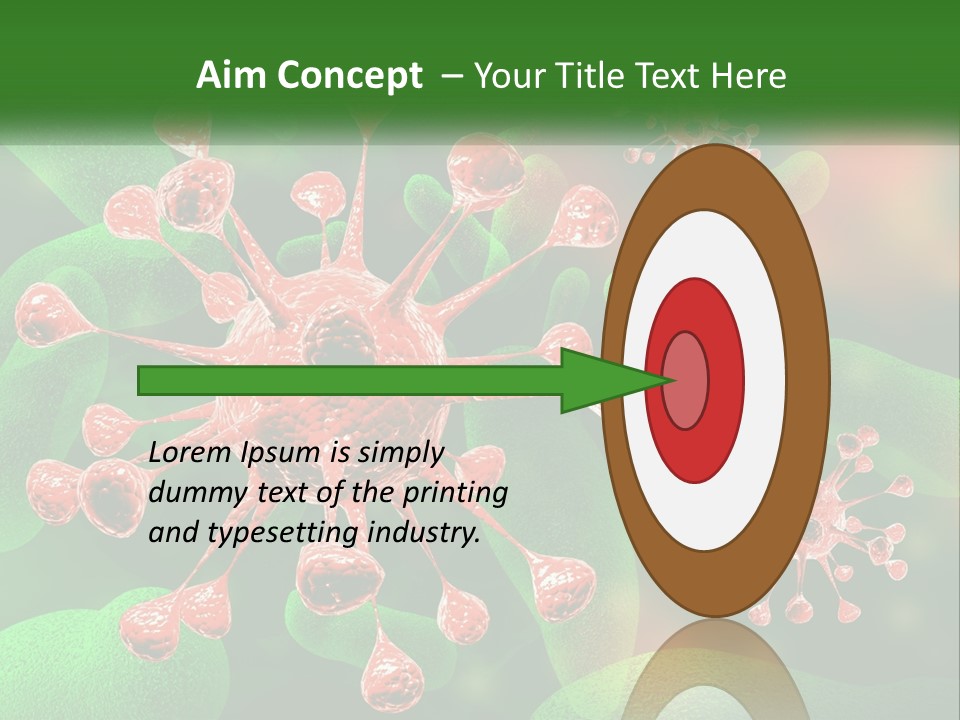 Aim Concept – Your Title Text Here

Lorem Ipsum is simply dummy text of the printing and typesetting industry.